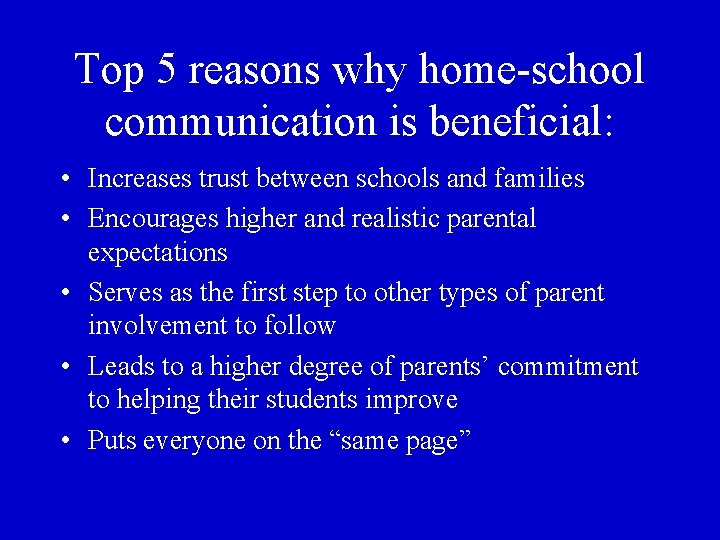 Top 5 reasons why home-school communication is beneficial:

• Increases trust between schools and families
• Encourages higher and realistic parental expectations
• Serves as the first step to other types of parent involvement to follow
• Leads to a higher degree of parents’ commitment to helping their students improve
• Puts everyone on the “same page”